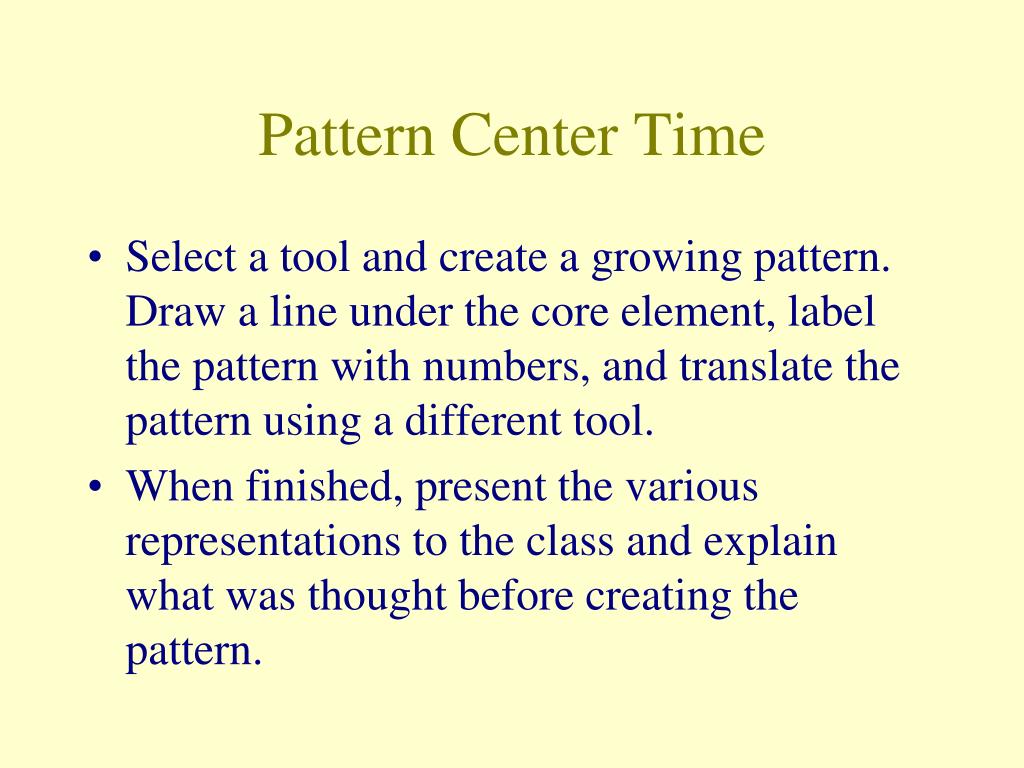 Pattern Center Time

• Select a tool and create a growing pattern. Draw a line under the core element, label the pattern with numbers, and translate the pattern using a different tool.
• When finished, present the various representations to the class and explain what was thought before creating the pattern.